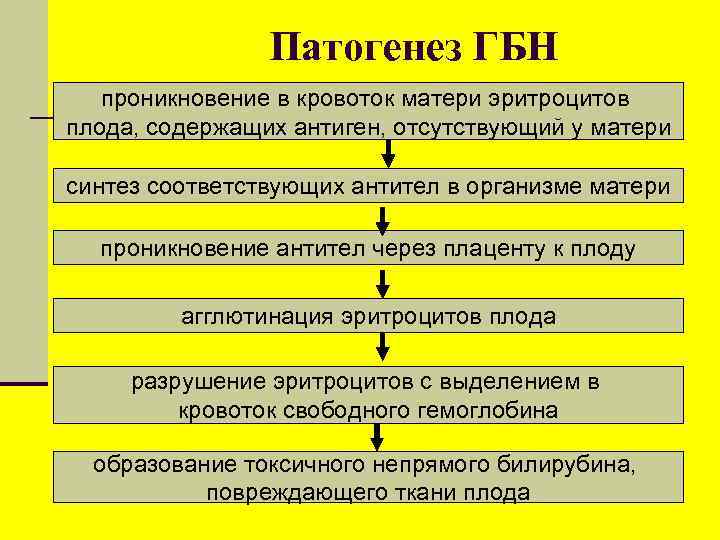 Патогенез ГБН

проникновение в кровоток матери эритроцитов плода, содержащих антиген, отсутствующий у матери

синтез соответствующих антител в организме матери

проникновение антител через плаценту к плоду

агглютинация эритроцитов плода

разрушение эритроцитов с выделением в кровоток свободного гемоглобина

образование токсичного непрямого билирубина, повреждающего ткани плода